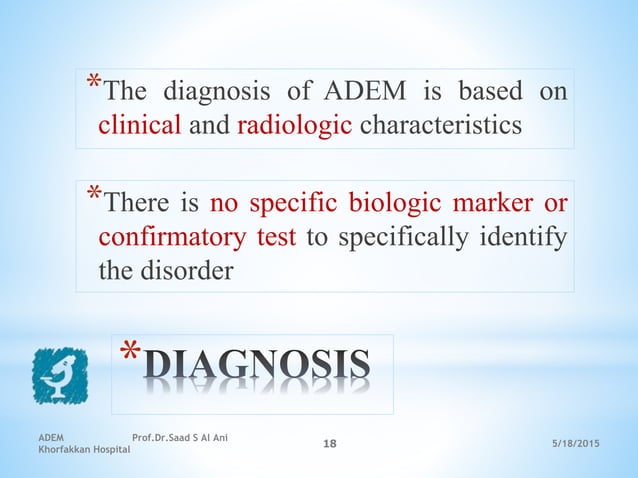 *The diagnosis of ADEM is based on clinical and radiologic characteristics

*There is no specific biologic marker or confirmatory test to specifically identify the disorder

*DIAGNOSIS

ADEM Prof.Dr.Saad S Al Ani Khorfakkan Hospital

18

5/18/2015